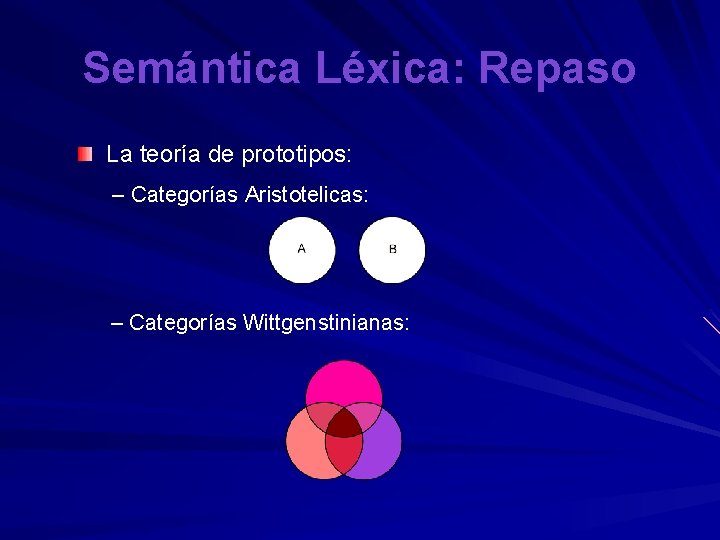 Semántica Léxica: Repaso

La teoría de prototipos:

– Categorías Aristotelicas:

A

B

– Categorías Wittgenstinianas: